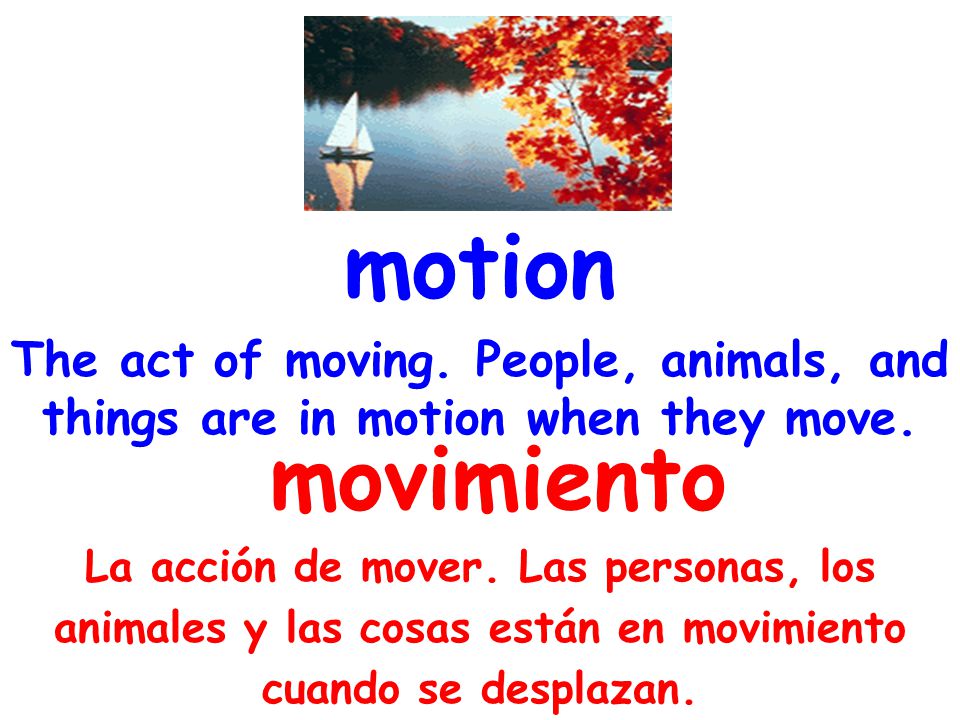 motion

The act of moving. People, animals, and things are in motion when they move.

movimiento

La acción de mover. Las personas, los animales y las cosas están en movimiento cuando se desplazan.